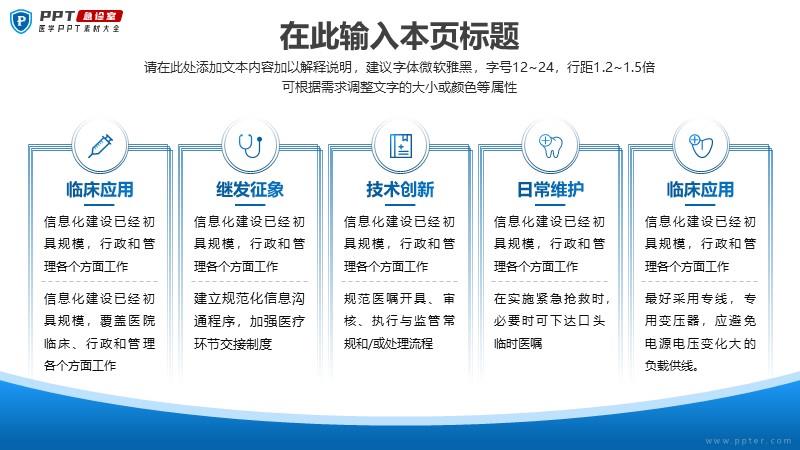 PPT 急诊室
医学PPT素材大全

在此输入本页标题

请在此处添加文本内容加以解释说明，建议字体微软雅黑，字号12~24，行距1.2~1.5倍
可根据需求调整文字的大小或颜色等属性

临床应用

信息化建设已经初具规模，行政和管理各个方面工作

信息化建设已经初具规模，覆盖医院临床、行政和管理各个方面工作

继发征象

信息化建设已经初具规模，行政和管理各个方面工作

建立规范化信息沟通程序，加强医疗环节交接制度

技术创新

信息化建设已经初具规模，行政和管理各个方面工作

规范医嘱开具、审核、执行与监管常规和/或处理流程

日常维护

信息化建设已经初具规模，行政和管理各个方面工作

在实施紧急抢救时，必要时可下达口头临时医嘱

临床应用

信息化建设已经初具规模，行政和管理各个方面工作

最好采用专线，专用变压器，应避免电源电压变化大的负载供线。

www.ppter.com